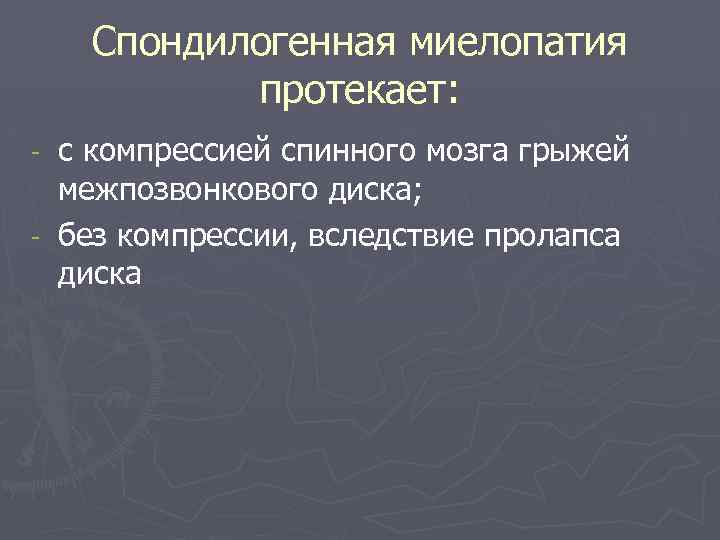 Спондилогенная миелопатия протекает:

- с компрессией спинного мозга грыжей межпозвонкового диска;
- без компрессии, вследствие пролапса диска